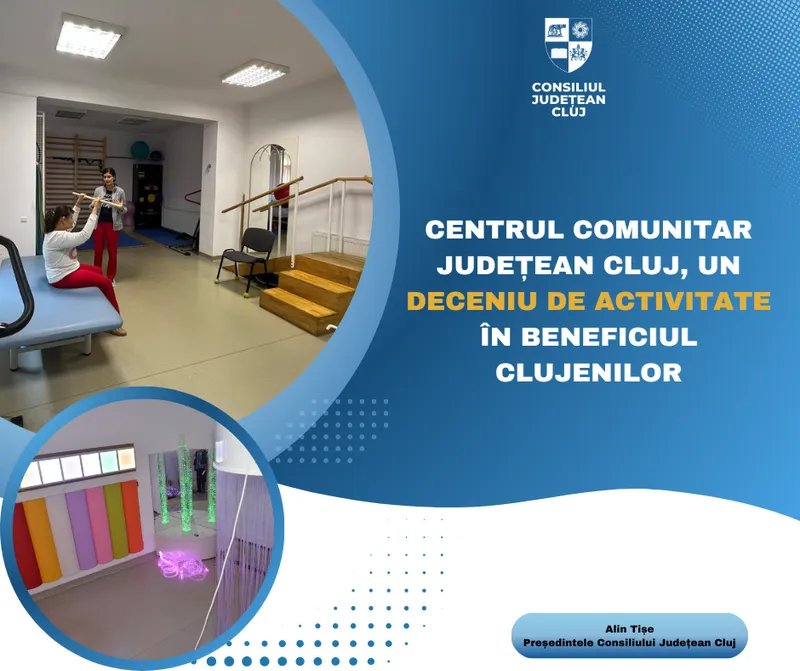 CONSILIUL JUDEȚEAN CLUJ

CENTRUL COMUNITAR JUDEȚEAN CLUJ, UN DECENIU DE ACTIVITATE ÎN BENEFICIUL CLUJENILOR

Alin Tișe
Președintele Consiliului Județean Cluj